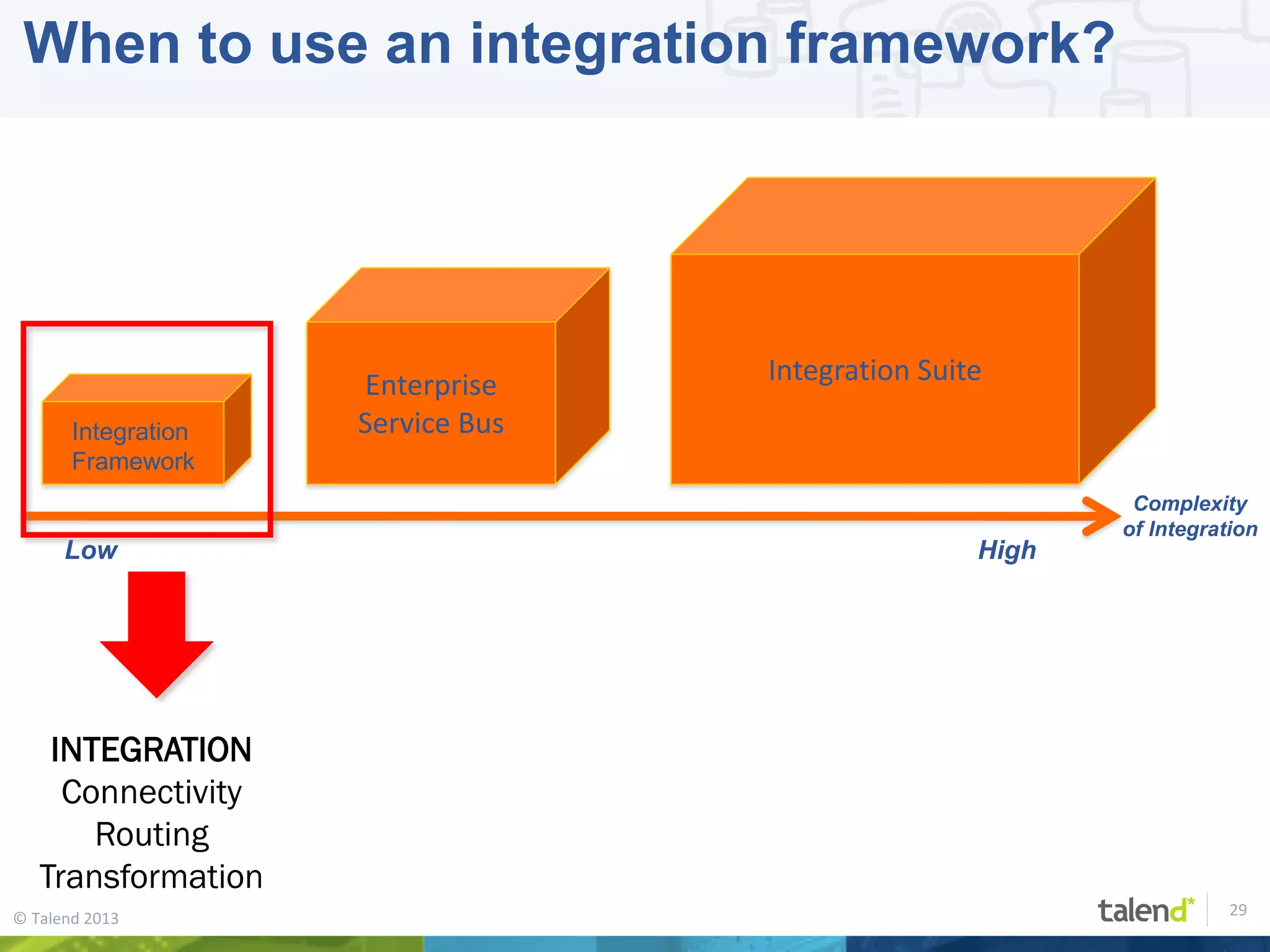 When to use an integration framework?

Integration Framework

Enterprise Service Bus

Integration Suite

Complexity of Integration

Low

High

INTEGRATION
Connectivity
Routing
Transformation

© Talend 2013

talend*

29